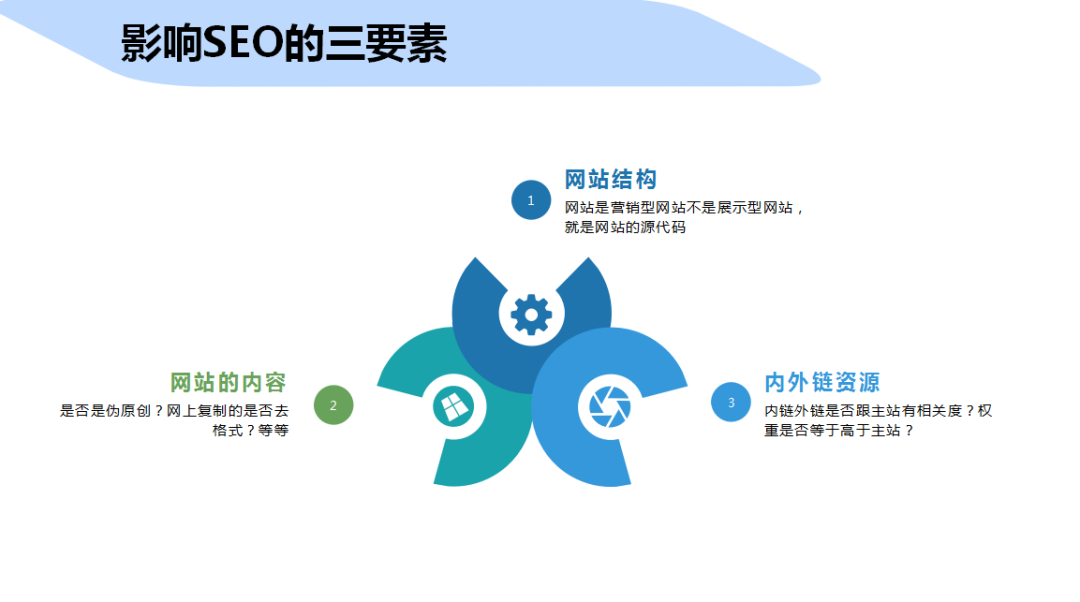 影响SEO的三要素

1

网站结构

网站是营销型网站不是展示型网站，就是网站的源代码

网站的内容

是否是伪原创？网上复制的是否去格式？等等

2

3

内外链资源

内链外链是否跟主站有相关度？权重是否等于高于主站？